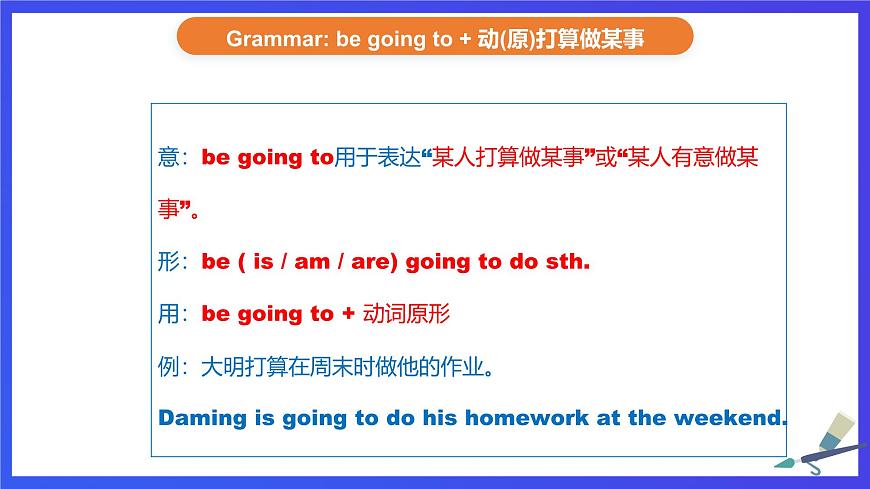 Grammar: be going to + 动(原)打算做某事

意：be going to用于表达“某人打算做某事”或“某人有意做某事”。

形：be ( is / am / are) going to do sth.

用：be going to + 动词原形

例：大明打算在周末时做他的作业。

Daming is going to do his homework at the weekend.